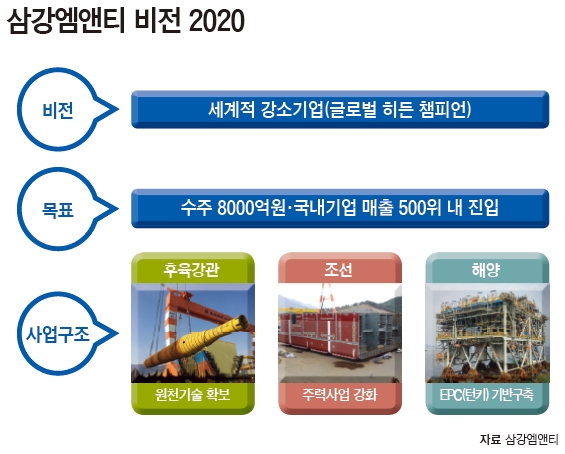 삼강엠앤티 비전 2020

비전

세계적 강소기업(글로벌 히든 챔피언)

목표

수주 8000억원·국내기업 매출 500위 내 진입

사업구조

후육강관

원천기술 확보

조선

주력사업 강화

해양

EPC(턴키) 기반구축

자료 삼강엠앤티